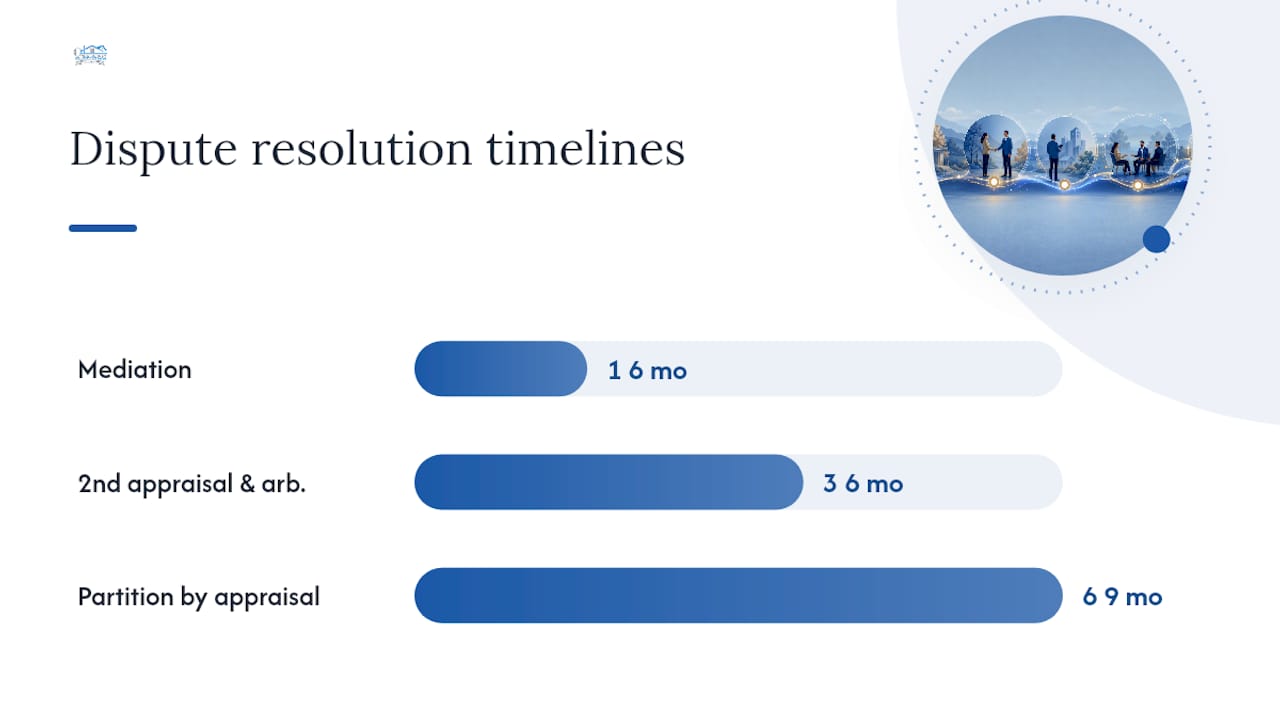 Dispute resolution timelines

Mediation

1 6 mo

2nd appraisal & arb.

3 6 mo

Partition by appraisal

6 9 mo